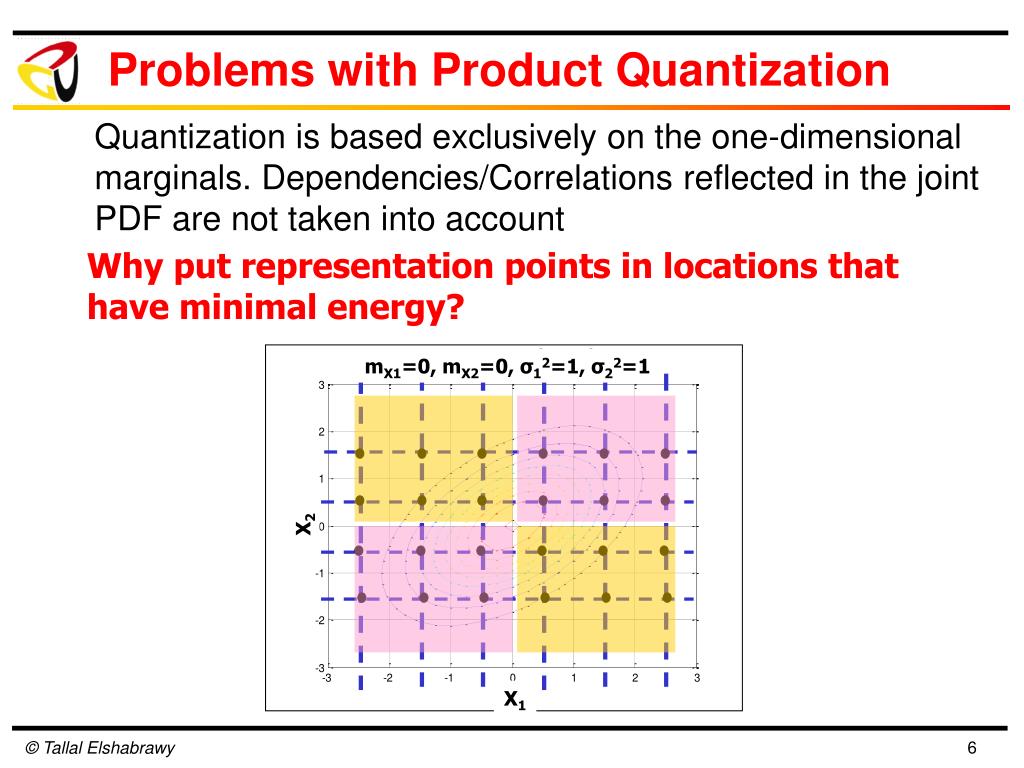 Problems with Product Quantization

Quantization is based exclusively on the one-dimensional marginals. Dependencies/Correlations reflected in the joint PDF are not taken into account

Why put representation points in locations that have minimal energy?

$m_{X1}=0$, $m_{X2}=0$, $\sigma_1^2=1$, $\sigma_2^2=1$

3
2
1
0
-1
-2
-3

$X_2$

-3 -2 -1 0 1 2 3

$X_1$

© Tallal Elshabrawy

6